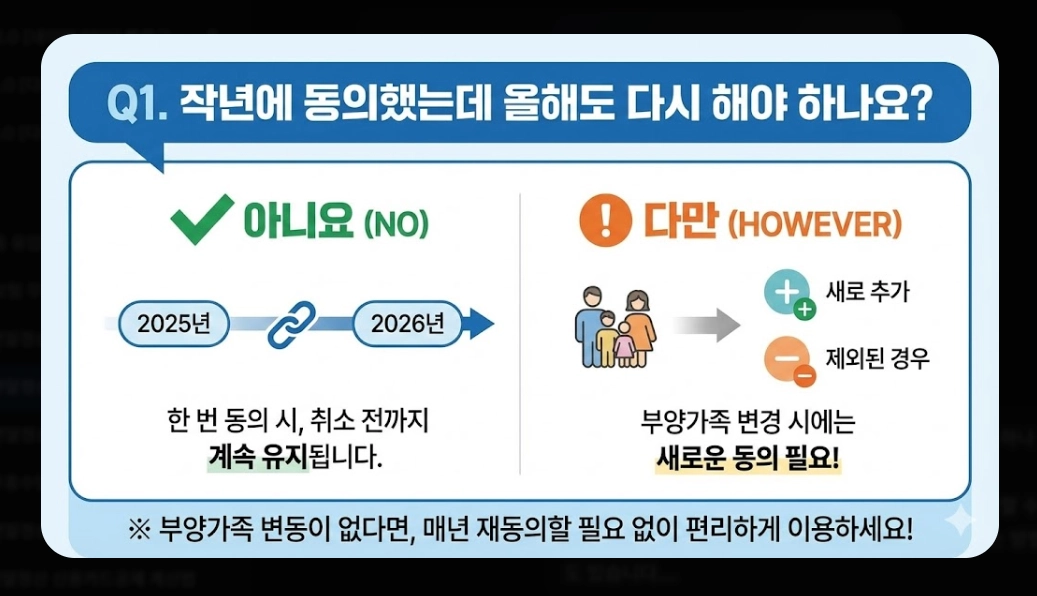 Q1. 작년에 동의했는데 올해도 다시 해야 하나요?

아니요 (NO)

2025년

2026년

한 번 동의 시, 취소 전까지 계속 유지됩니다.

다만 (HOWEVER)

새로 추가

제외된 경우

부양가족 변경 시에는 새로운 동의 필요!

※ 부양가족 변동이 없다면, 매년 재동의할 필요 없이 편리하게 이용하세요!